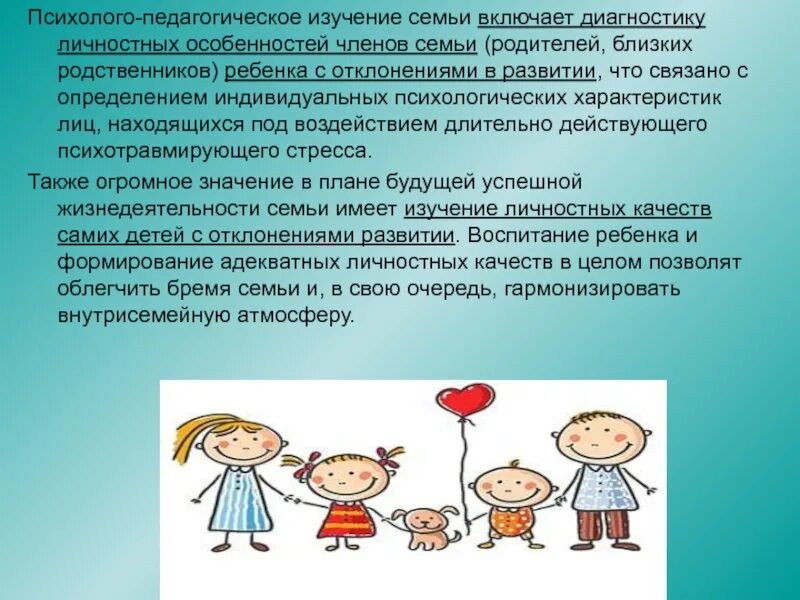 Психолого-педагогическое изучение семьи включает диагностику личностных особенностей членов семьи (родителей, близких родственников) ребенка с отклонениями в развитии, что связано с определением индивидуальных психологических характеристик лиц, находящихся под воздействием длительно действующего психотравмирующего стресса.

Также огромное значение в плане будущей успешной жизнедеятельности семьи имеет изучение личностных качеств самих детей с отклонениями развитии. Воспитание ребенка и формирование адекватных личностных качеств в целом позволят облегчить бремя семьи и, в свою очередь, гармонизировать внутрисемейную атмосферу.